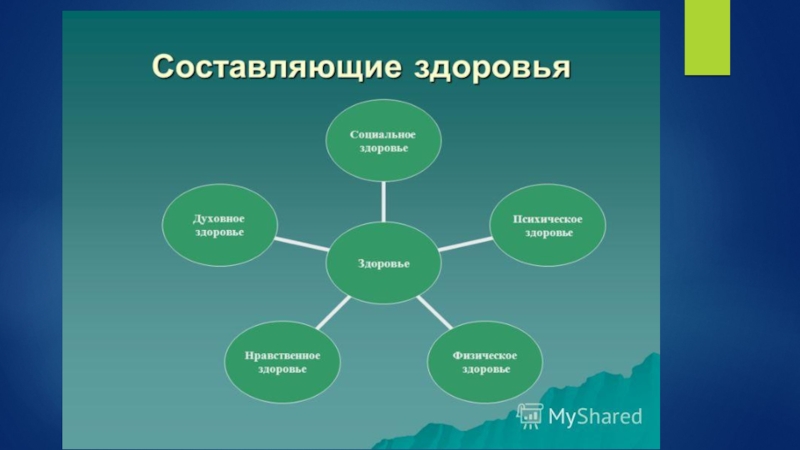 Составляющие здоровья

Социальное здоровье

Духовное здоровье

Психическое здоровье

Здоровье

Нравственное здоровье

Физическое здоровье

MyShared